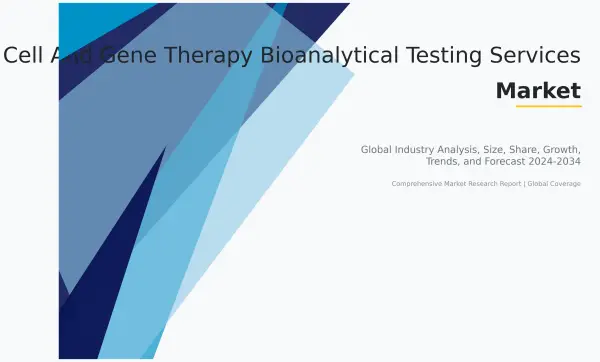 Cell And Gene Therapy Bioanalytical Testing Services Market

Global Industry Analysis, Size, Share, Growth, Trends, and Forecast 2024-2034

Comprehensive Market Research Report | Global Coverage